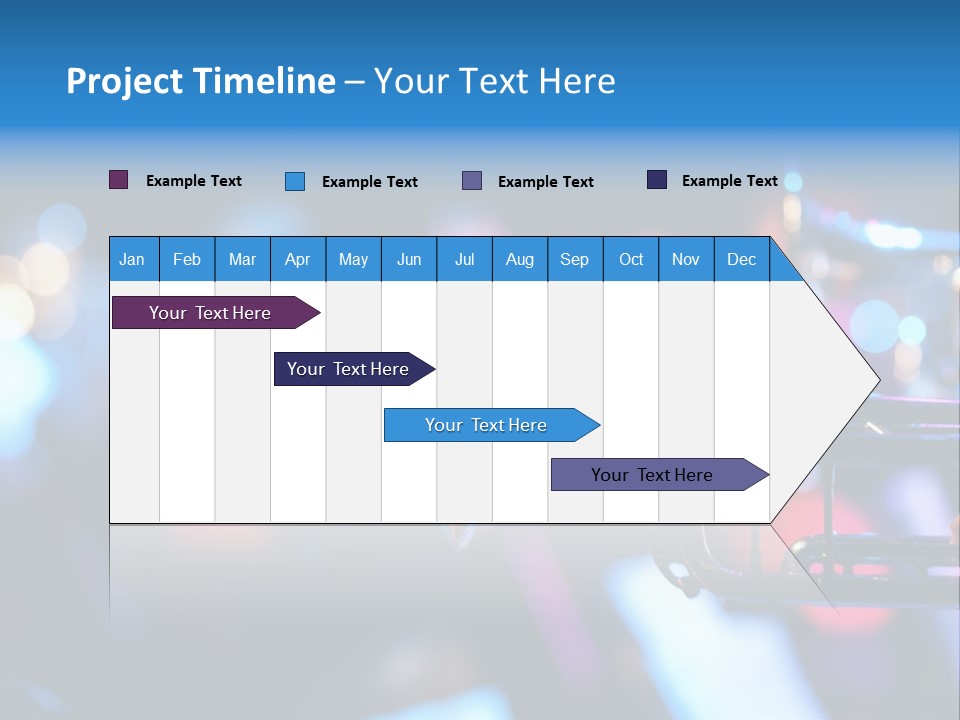 Project Timeline – Your Text Here

Example Text Example Text Example Text Example Text

| Jan | Feb | Mar | Apr | May | Jun | Jul | Aug | Sep | Oct | Nov | Dec |
|---|---|---|---|---|---|---|---|---|---|---|---|

Your Text Here

Your Text Here

Your Text Here

Your Text Here